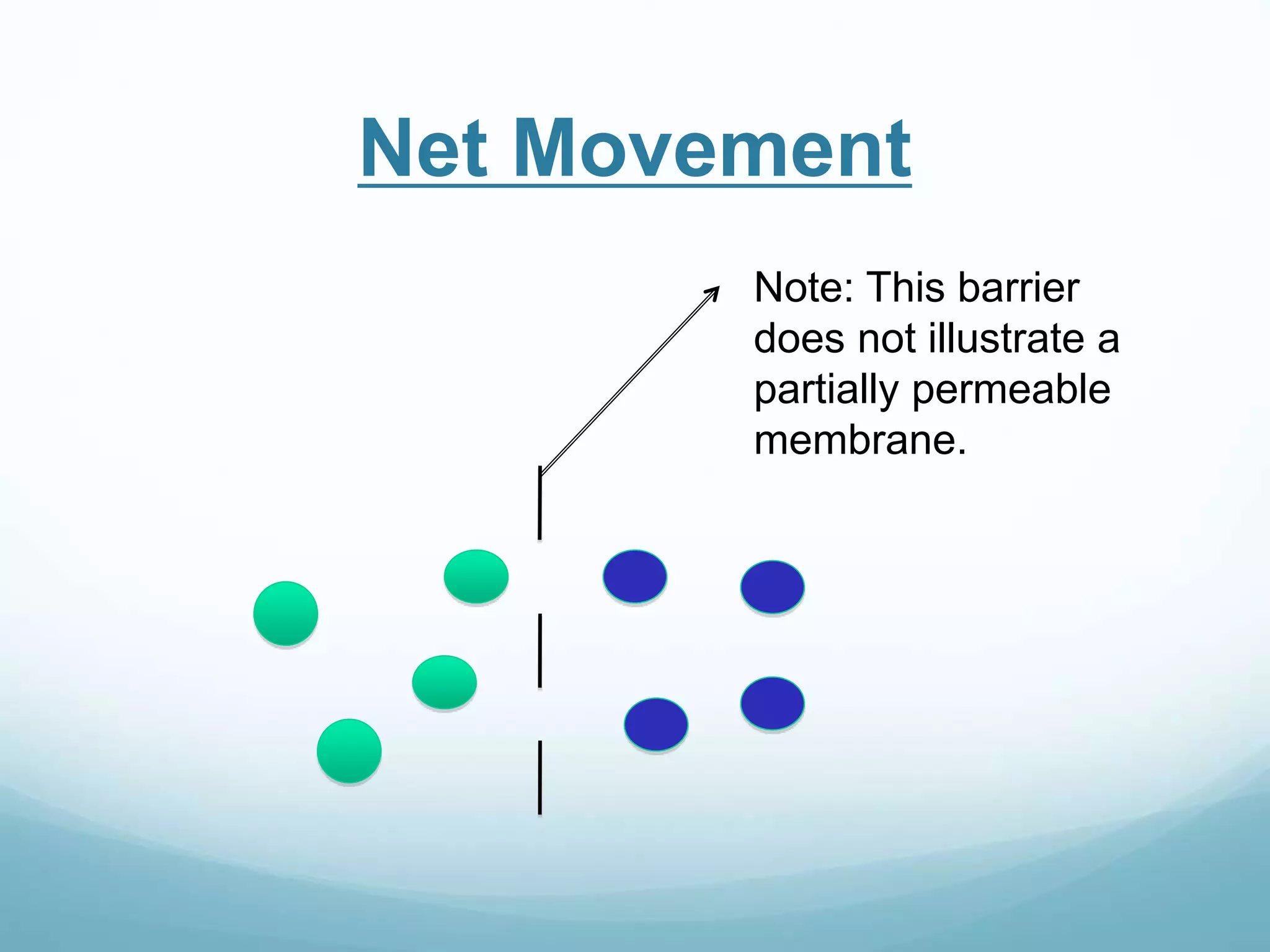 Net Movement

Note: This barrier does not illustrate a partially permeable membrane.